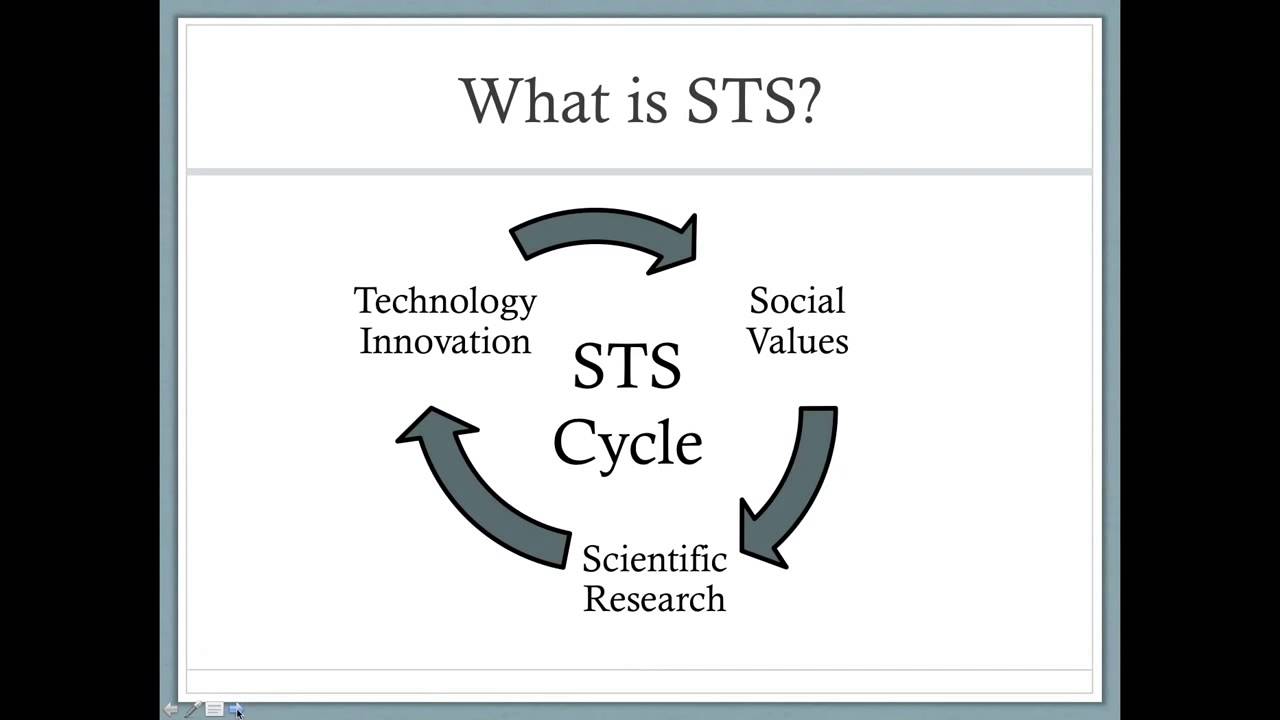 What is STS?

Technology Innovation

Social Values

STS Cycle

Scientific Research